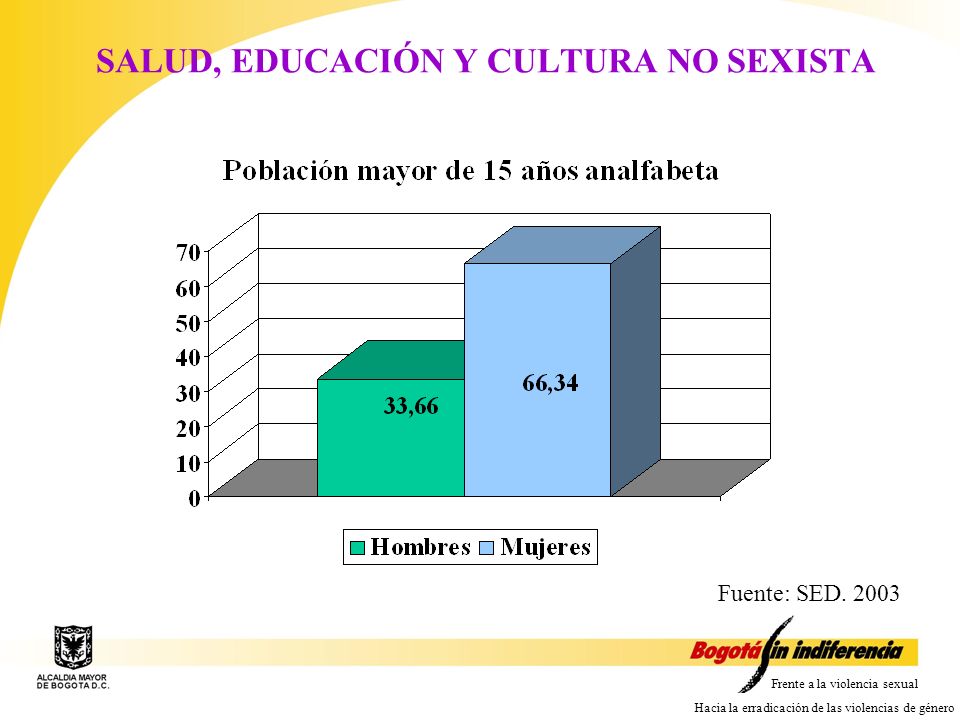 SALUD, EDUCACIÓN Y CULTURA NO SEXISTA

Población mayor de 15 años analfabeta

70
60
50
40
30
20
10
0

33,66
66,34

Hombres Mujeres

Fuente: SED. 2003

ALCALDIA MAYOR DE BOGOTA D.C.

Bogotá sin indiferencia

Frente a la violencia sexual

Hacia la erradicación de las violencias de género